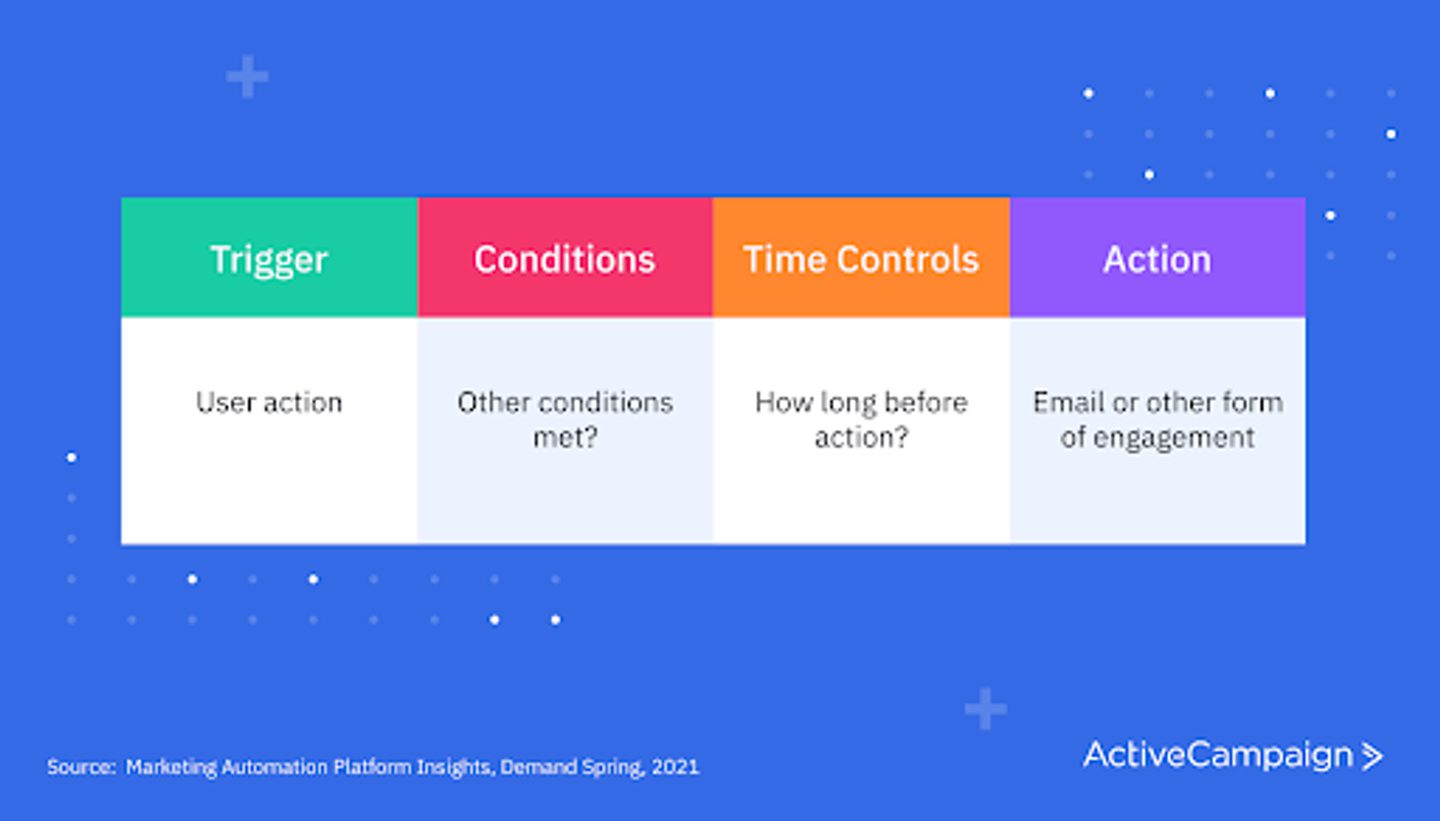 | Trigger | Conditions | Time Controls | Action |
|---|---|---|---|
| User action | Other conditions met? | How long before action? | Email or other form of engagement |

Source: Marketing Automation Platform Insights, Demand Spring, 2021

ActiveCampaign >